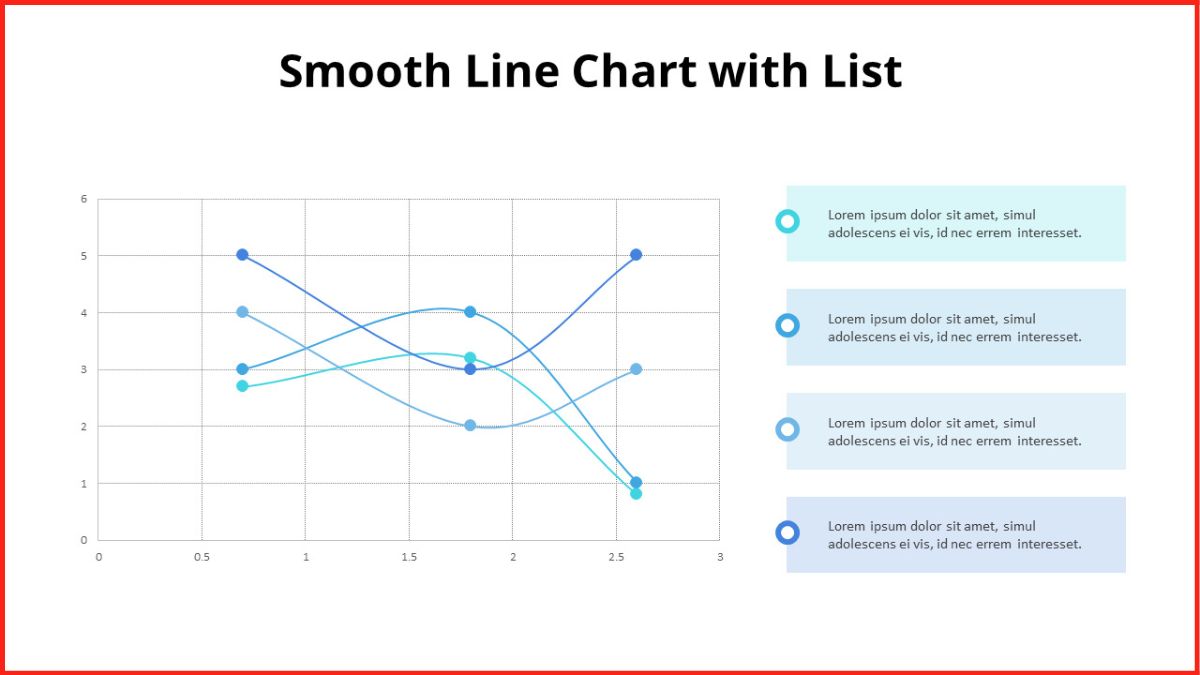 Smooth Line Chart with List

6
5
4
3
2
1
0
0
0.5
1
1.5
2
2.5
3

Lorem ipsum dolor sit amet, simul adolescens ei vis, id nec errem interesset.

Lorem ipsum dolor sit amet, simul adolescens ei vis, id nec errem interesset.

Lorem ipsum dolor sit amet, simul adolescens ei vis, id nec errem interesset.

Lorem ipsum dolor sit amet, simul adolescens ei vis, id nec errem interesset.